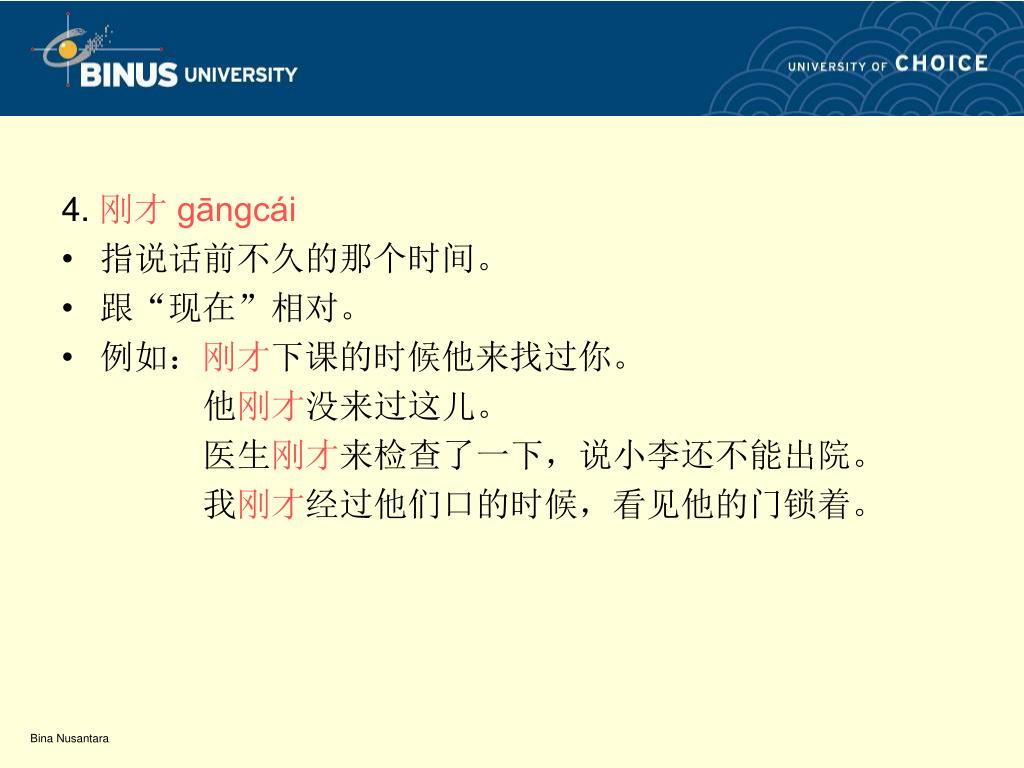 BINUS UNIVERSITY

UNIVERSITY OF CHOICE

4. 刚才 gāngcái

• 指说话前不久的那个时间。

• 跟“现在”相对。

• 例如：刚才下课的时候他来找过你。
他刚才没来过这儿。
医生刚才来检查了一下，说小李还不能出院。
我刚才经过他们口的时候，看见他的门锁着。

Bina Nusantara